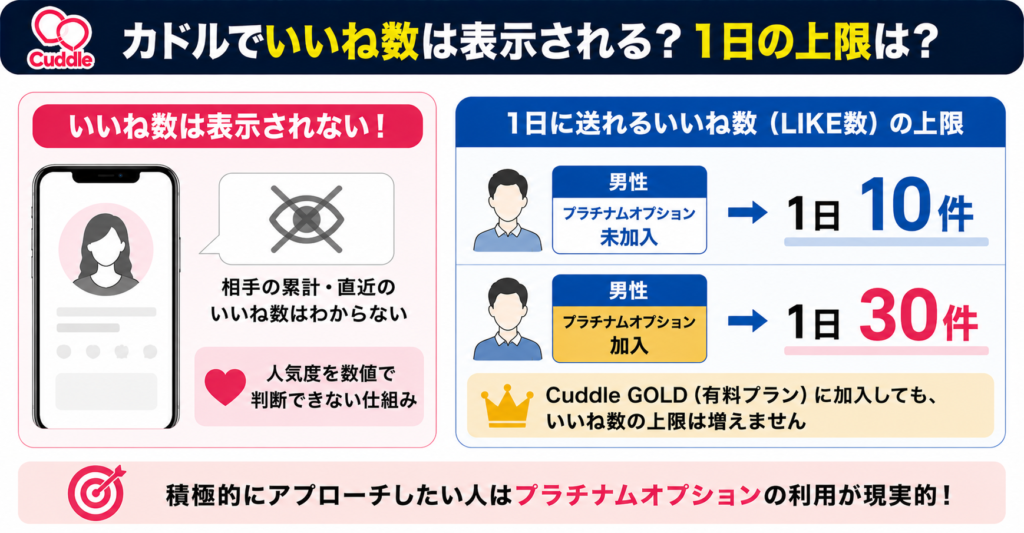 Cuddle

カドルでいいね数は表示される？1日の上限は？

いいね数は表示されない！

相手の累計・直近のいいね数はわからない

人気度を数値で判断できない仕組み

1日に送れるいいね数（LIKE数）の上限

男性
プラチナムオプション
未加入

1日 10件

男性
プラチナムオプション
加入

1日 30件

Cuddle GOLD（有料プラン）に加入しても、いいね数の上限は増えません

積極的にアプローチしたい人はプラチナムオプションの利用が現実的！